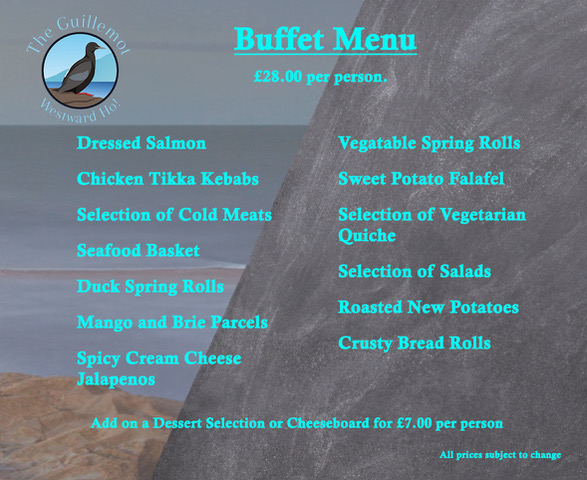 The Guillemot
Westward Ho!

Buffet Menu

£28.00 per person.

Dressed Salmon

Chicken Tikka Kebabs

Selection of Cold Meats

Seafood Basket

Duck Spring Rolls

Mango and Brie Parcels

Spicy Cream Cheese Jalapenos

Vegatable Spring Rolls

Sweet Potato Falafel

Selection of Vegetarian Quiche

Selection of Salads

Roasted New Potatoes

Crusty Bread Rolls

Add on a Dessert Selection or Cheeseboard for £7.00 per person

All prices subject to change